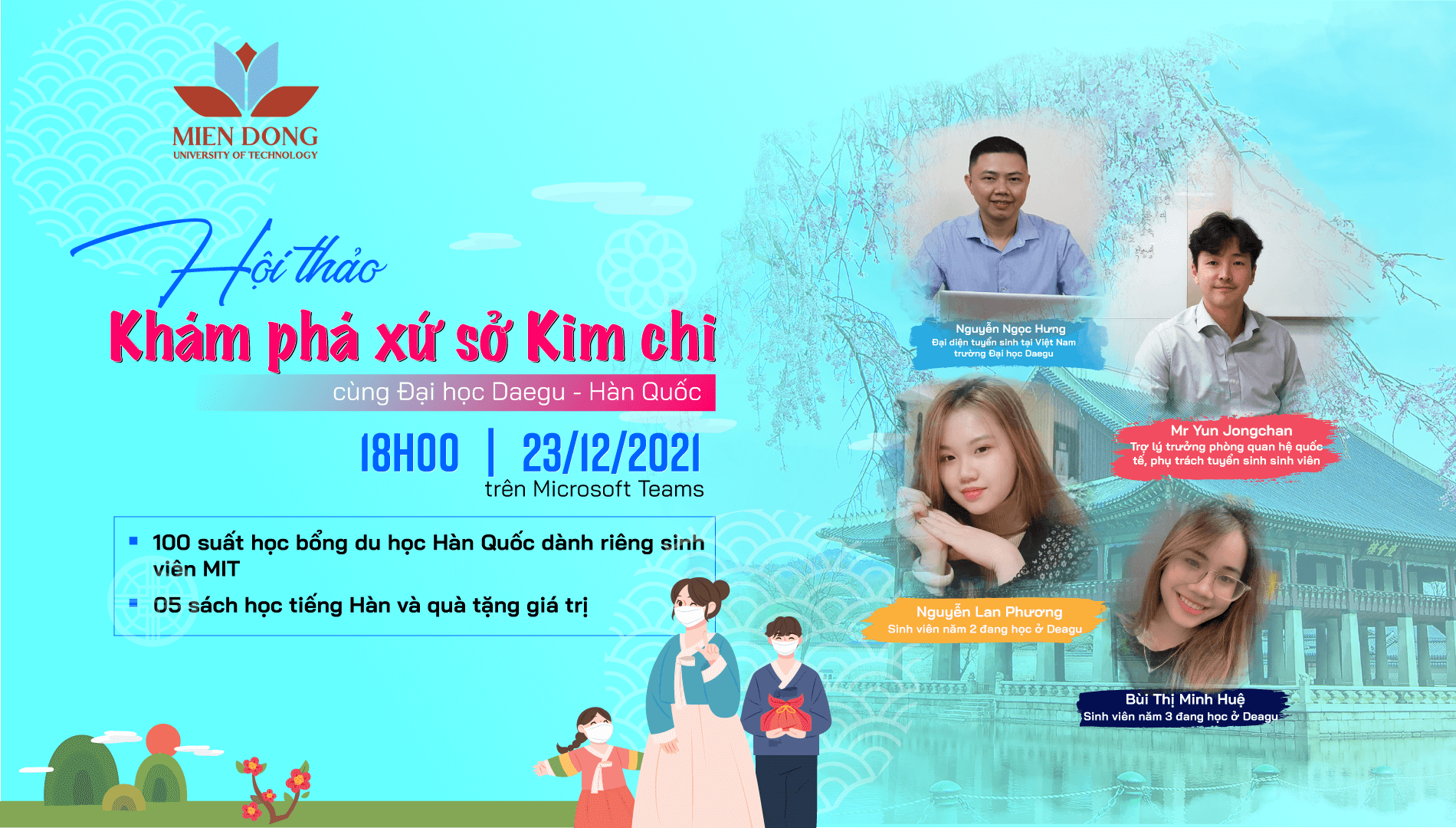 MIEN DONG
UNIVERSITY OF TECHNOLOGY

Hội thảo
Khám phá xứ sở Kim chi
cùng Đại học Daegu - Hàn Quốc

18H00 | 23/12/2021
trên Microsoft Teams

100 suất học bổng du học Hàn Quốc dành riêng sinh viên MIT
05 sách học tiếng Hàn và quà tặng giá trị

Nguyễn Ngọc Hưng
Đại diện tuyển sinh tại Việt Nam trường Đại học Daegu

Mr Yun Jongchan
Trợ lý trưởng phòng quan hệ quốc tế, phụ trách tuyển sinh sinh viên

Nguyễn Lan Phương
Sinh viên năm 2 đang học ở Deagu

Bùi Thị Minh Huệ
Sinh viên năm 3 đang học ở Deagu